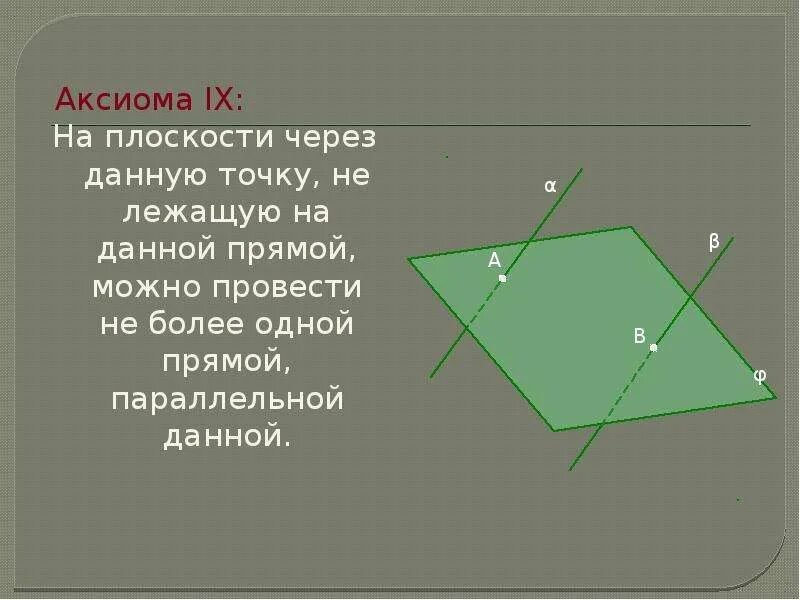 Аксиома IX:

На плоскости через данную точку, не лежащую на данной прямой, можно провести не более одной прямой, параллельной данной.

α

β

A

B

φ